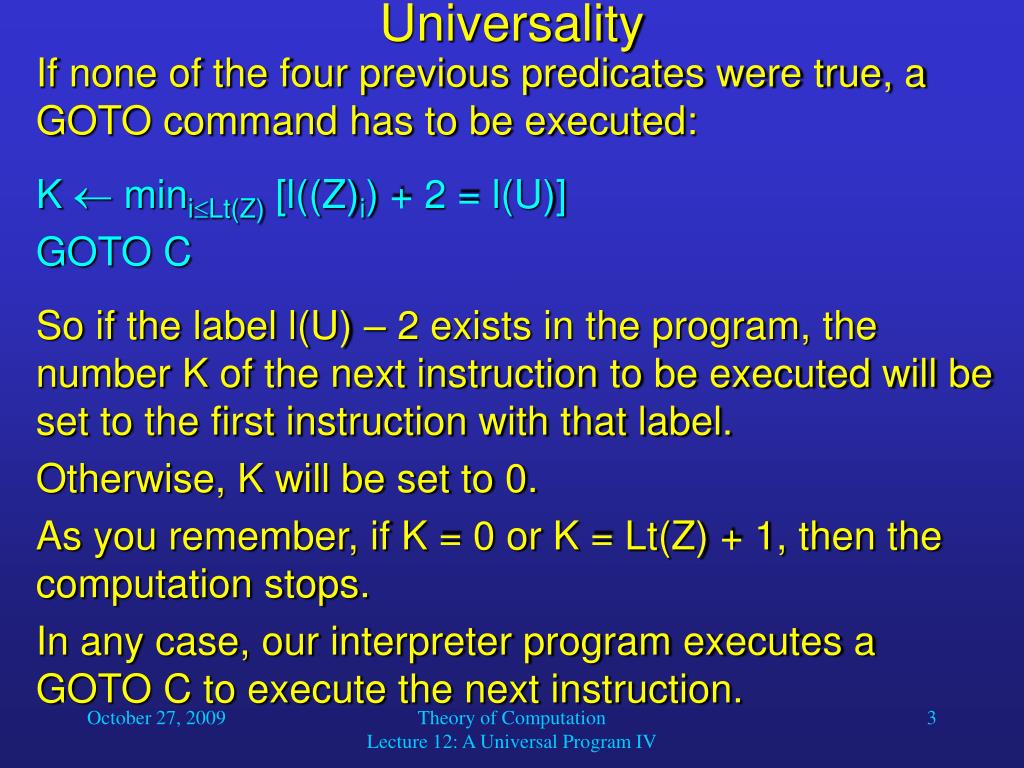 Universality

If none of the four previous predicates were true, a GOTO command has to be executed:

$K \leftarrow \min_{i \leq Lt(Z)} [l((Z)_i) + 2 = l(U)]$
GOTO C

So if the label l(U) – 2 exists in the program, the number K of the next instruction to be executed will be set to the first instruction with that label.

Otherwise, K will be set to 0.

As you remember, if K = 0 or K = Lt(Z) + 1, then the computation stops.

In any case, our interpreter program executes a GOTO C to execute the next instruction.

October 27, 2009

Theory of Computation
Lecture 12: A Universal Program IV

3